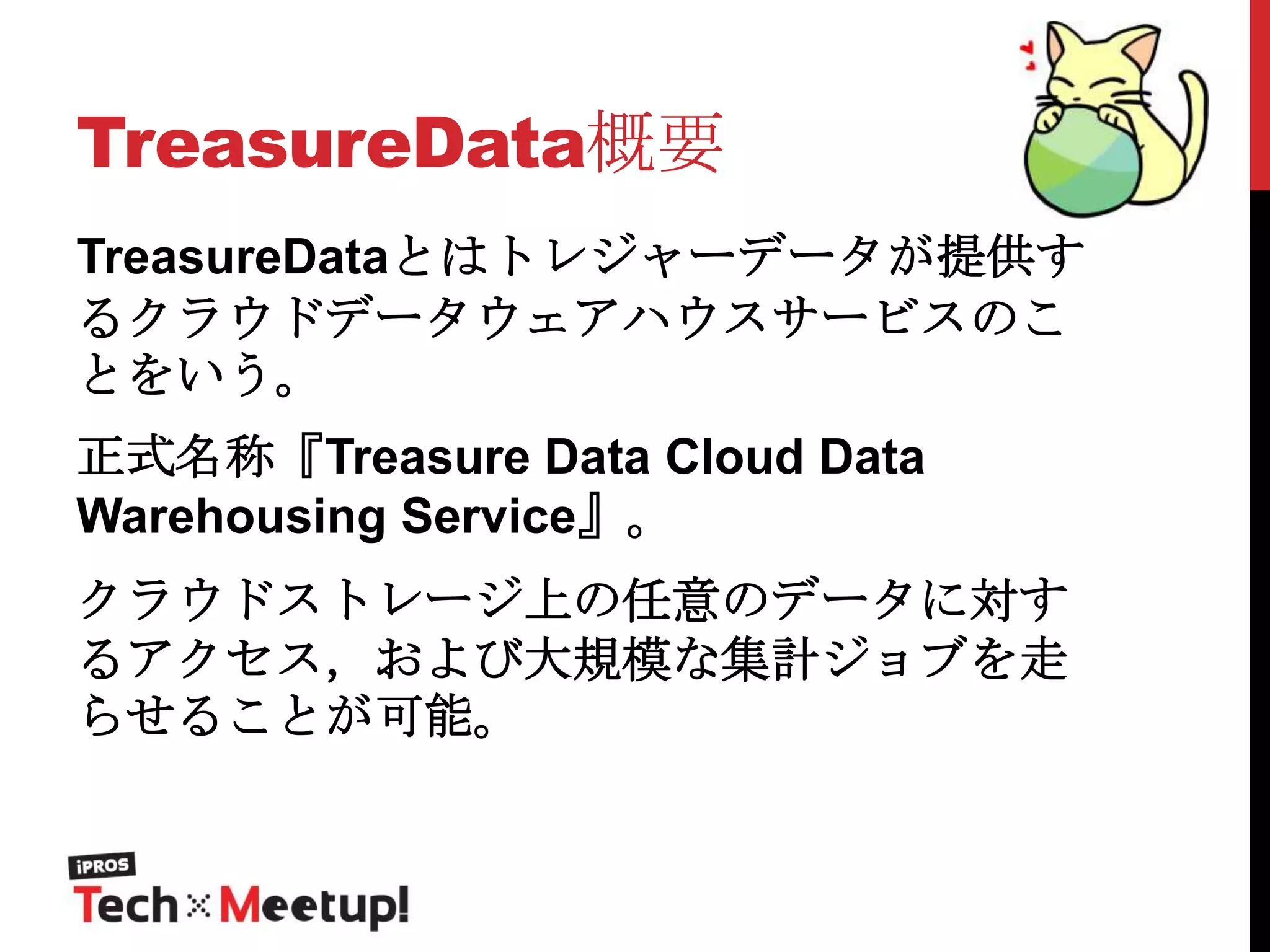 TreasureData概要

TreasureDataとはトレジャーデータが提供するクラウドデータウェアハウスサービスのことをいう。

正式名称『Treasure Data Cloud Data Warehousing Service』。

クラウドストレージ上の任意のデータに対するアクセス，および大規模な集計ジョブを走らせることが可能。

iPROS
Tech × Meetup!